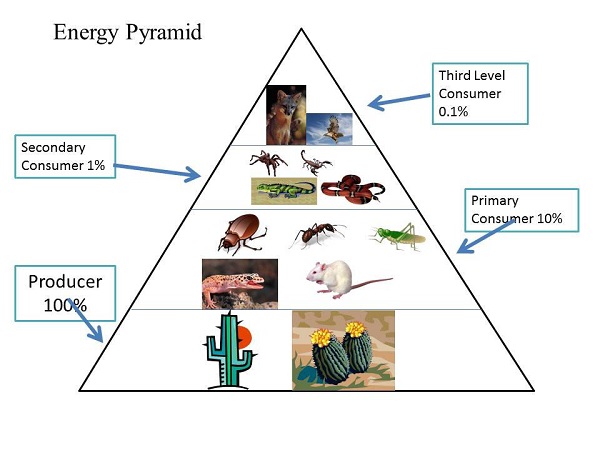 Energy Pyramid

Third Level Consumer 0.1%

Secondary Consumer 1%

Primary Consumer 10%

Producer 100%